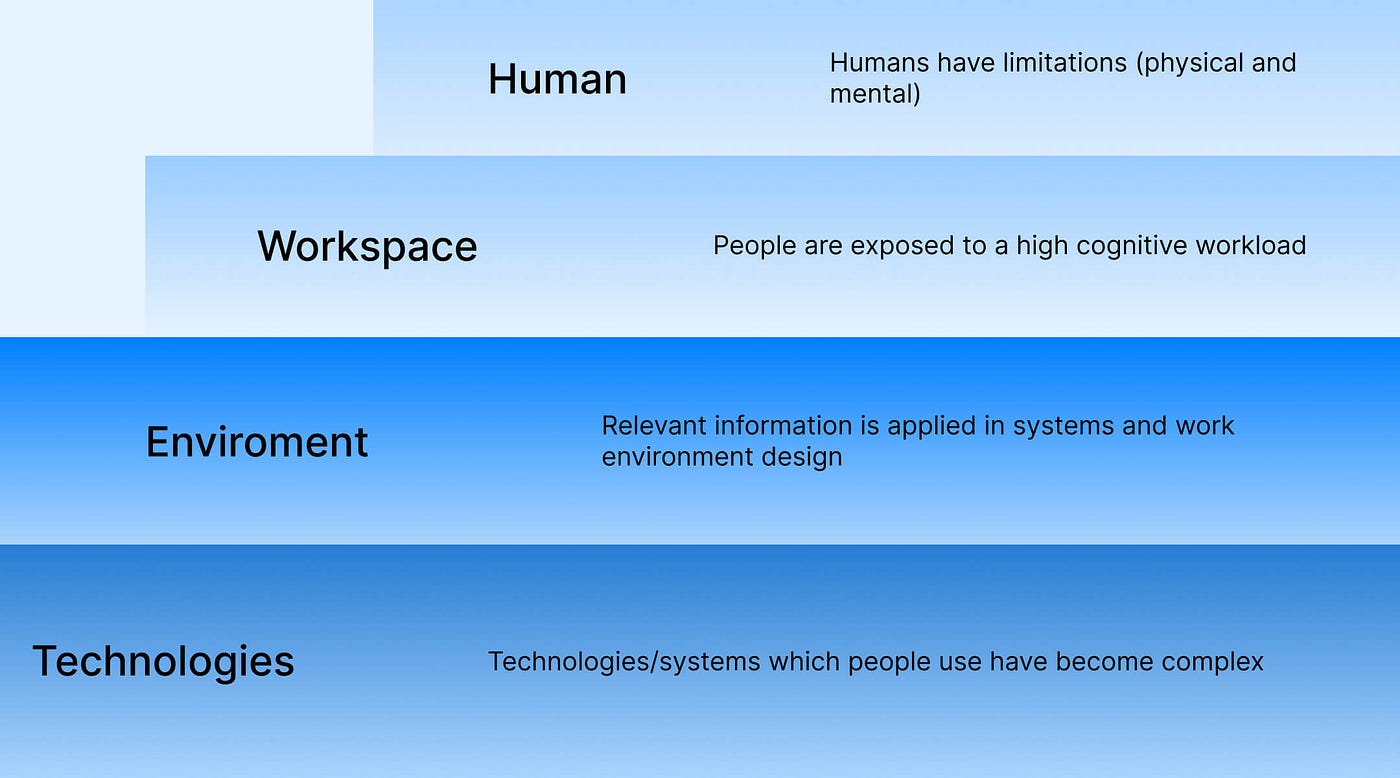 Human
Humans have limitations (physical and mental)

Workspace
People are exposed to a high cognitive workload

Enviroment
Relevant information is applied in systems and work environment design

Technologies
Technologies/systems which people use have become complex